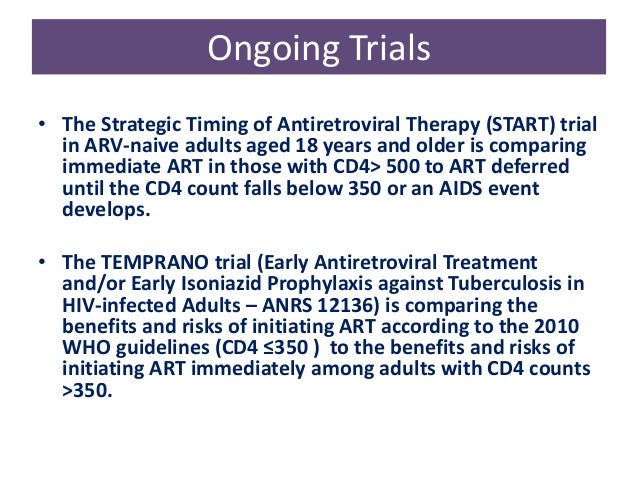 Ongoing Trials

• The Strategic Timing of Antiretroviral Therapy (START) trial in ARV-naive adults aged 18 years and older is comparing immediate ART in those with CD4> 500 to ART deferred until the CD4 count falls below 350 or an AIDS event develops.

• The TEMPRANO trial (Early Antiretroviral Treatment and/or Early Isoniazid Prophylaxis against Tuberculosis in HIV-infected Adults – ANRS 12136) is comparing the benefits and risks of initiating ART according to the 2010 WHO guidelines (CD4 ≤350 ) to the benefits and risks of initiating ART immediately among adults with CD4 counts >350.